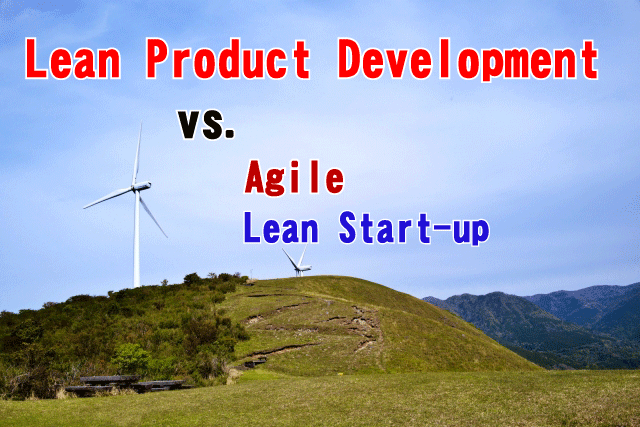 Lean Product Development

vs.

Agile

Lean Start-up